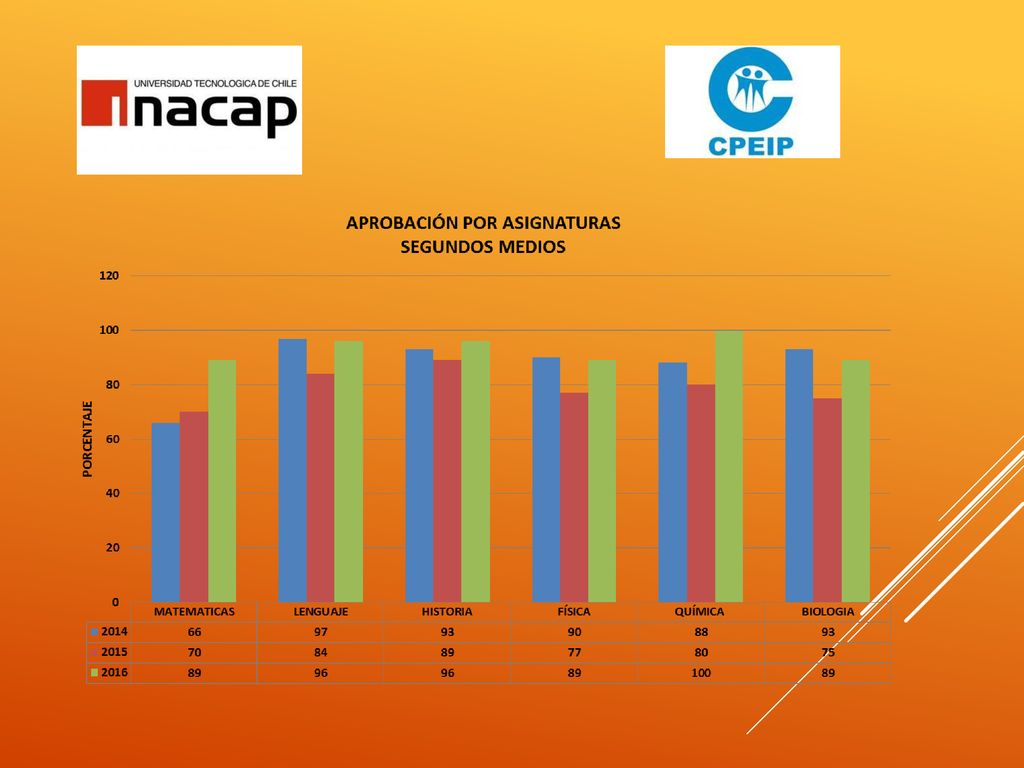 UNIVERSIDAD TECNOLOGICA DE CHILE
inacap

CPEIP

APROBACIÓN POR ASIGNATURAS
SEGUNDOS MEDIOS

PORCENTAJE

120
100
80
60
40
20
0

| | MATEMATICAS | LENGUAJE | HISTORIA | FÍSICA | QUÍMICA | BIOLOGIA |
|---|---|---|---|---|---|---|
| 2014 | 66 | 97 | 93 | 90 | 88 | 93 |
| 2015 | 70 | 84 | 89 | 77 | 80 | 75 |
| 2016 | 89 | 96 | 96 | 89 | 100 | 89 |